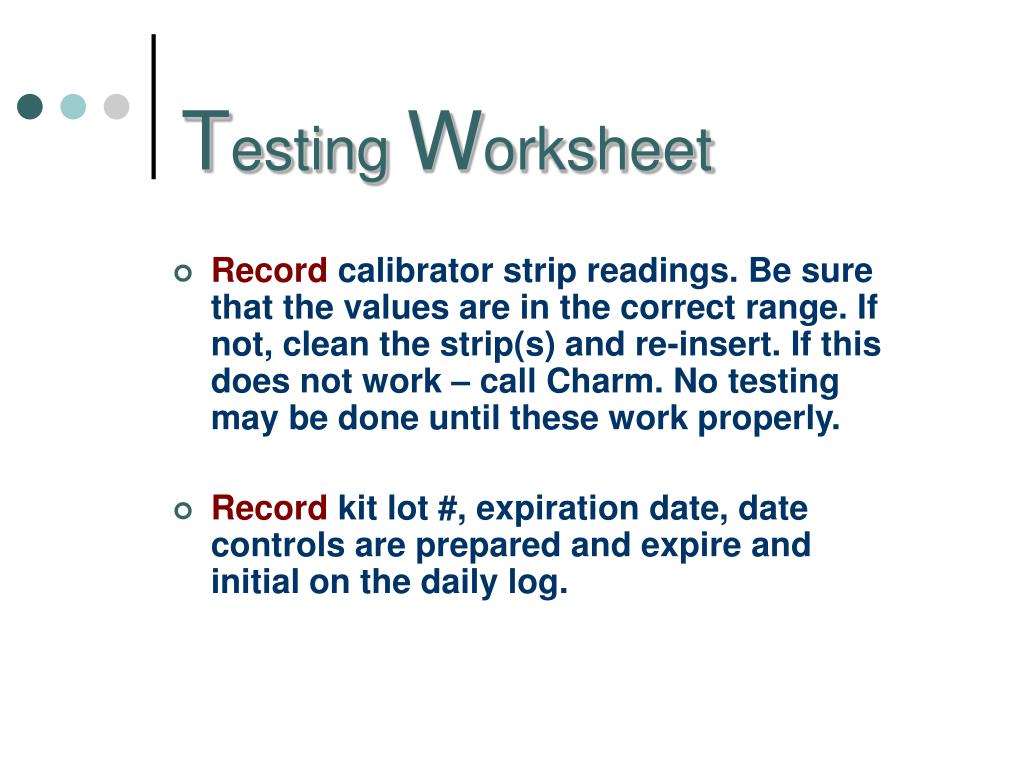 Testing Worksheet

Record calibrator strip readings. Be sure that the values are in the correct range. If not, clean the strip(s) and re-insert. If this does not work – call Charm. No testing may be done until these work properly.

Record kit lot #, expiration date, date controls are prepared and expire and initial on the daily log.